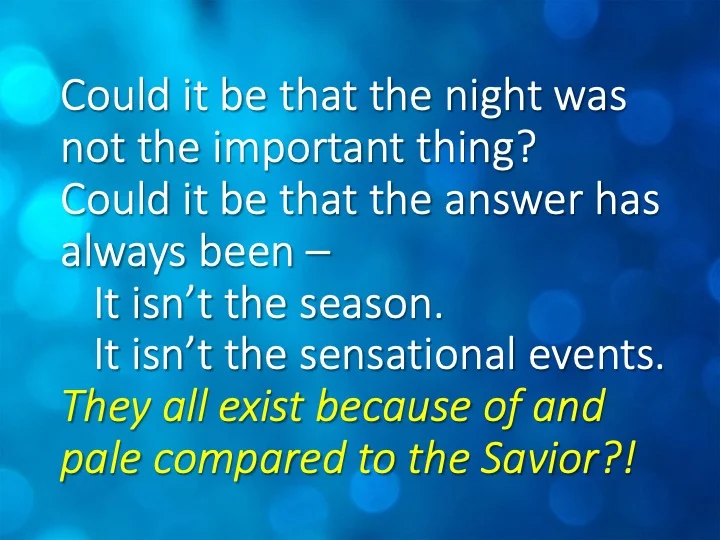 Could it be that the night was not the important thing?
Could it be that the answer has always been –
It isn't the season.
It isn't the sensational events.
They all exist because of and pale compared to the Savior?!